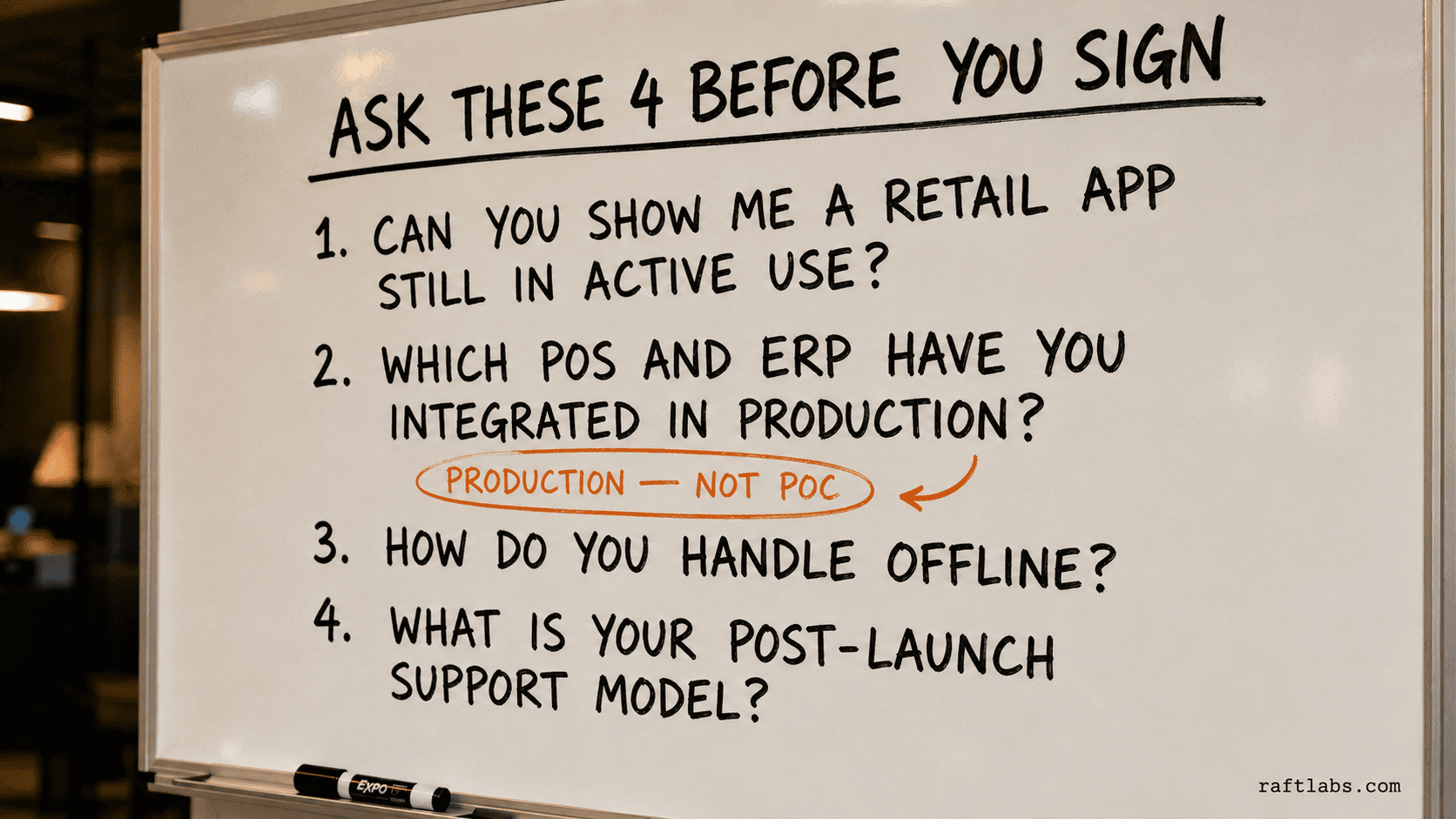 ASK THESE 4 BEFORE YOU SIGN

1. CAN YOU SHOW ME A RETAIL APP STILL IN ACTIVE USE?

2. WHICH POS AND ERP HAVE YOU INTEGRATED IN PRODUCTION?

PRODUCTION — NOT POC

3. HOW DO YOU HANDLE OFFLINE?

4. WHAT IS YOUR POST-LAUNCH SUPPORT MODEL?

EXPO

raftlabs.com